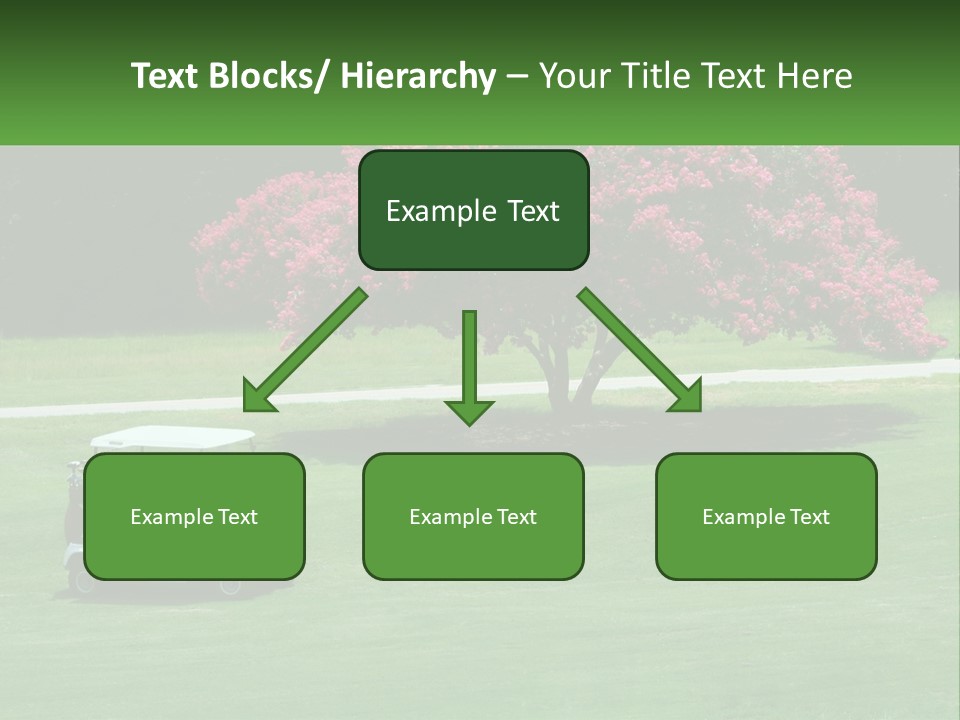 Text Blocks/ Hierarchy – Your Title Text Here

Example Text

Example Text

Example Text

Example Text